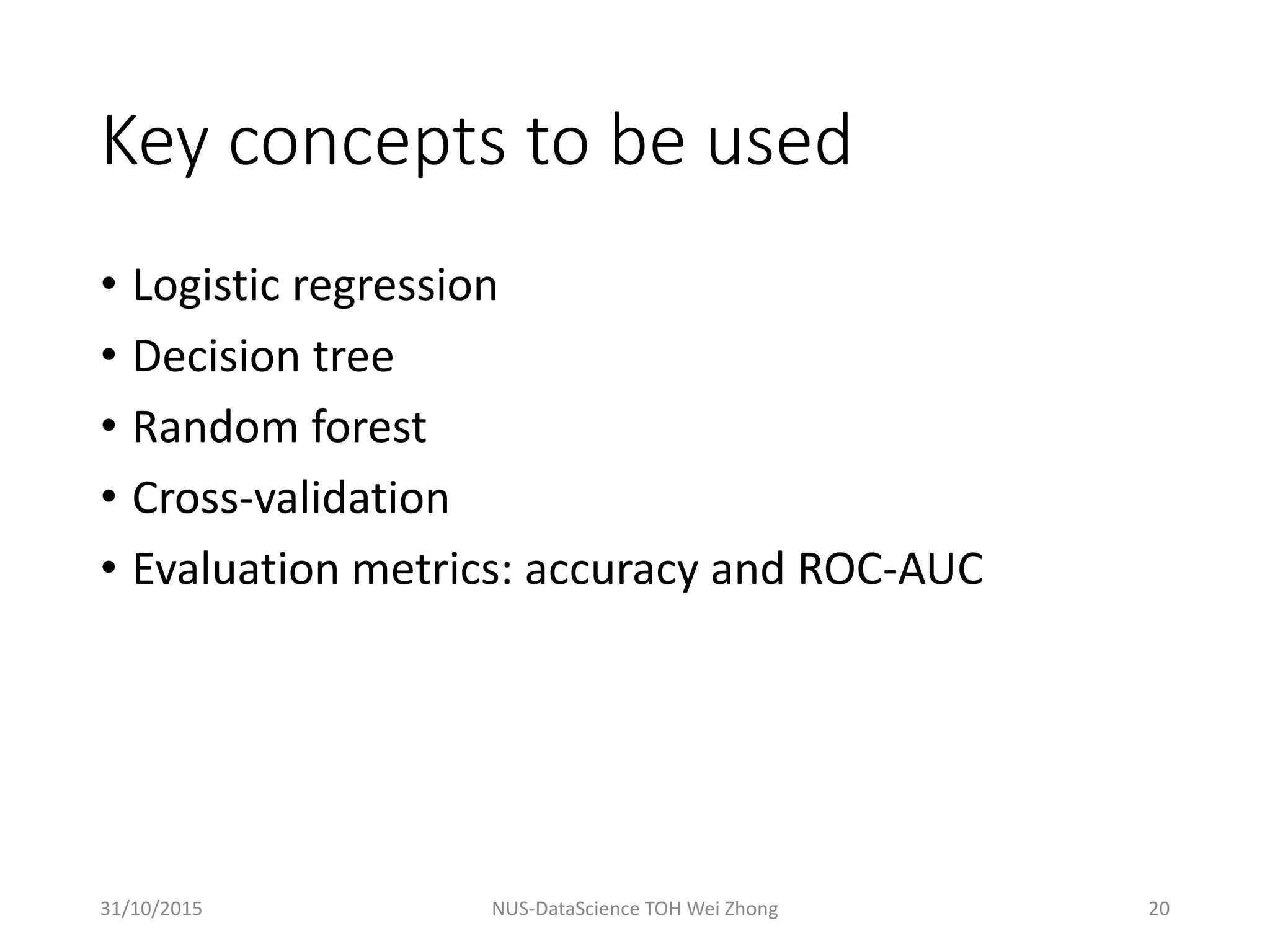 Key concepts to be used

• Logistic regression
• Decision tree
• Random forest
• Cross-validation
• Evaluation metrics: accuracy and ROC-AUC

31/10/2015 NUS-DataScience TOH Wei Zhong 20